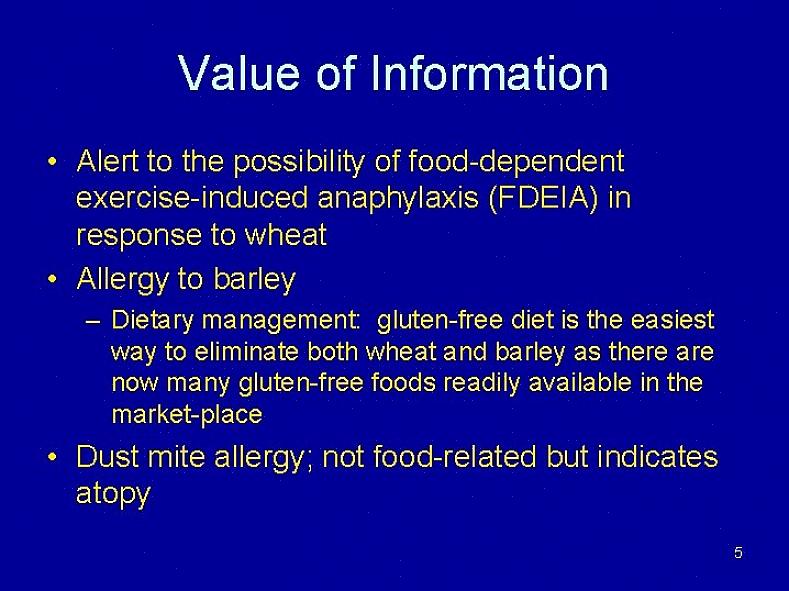 Value of Information

• Alert to the possibility of food-dependent exercise-induced anaphylaxis (FDEIA) in response to wheat

• Allergy to barley

– Dietary management: gluten-free diet is the easiest way to eliminate both wheat and barley as there are now many gluten-free foods readily available in the market-place

• Dust mite allergy; not food-related but indicates atopy

5